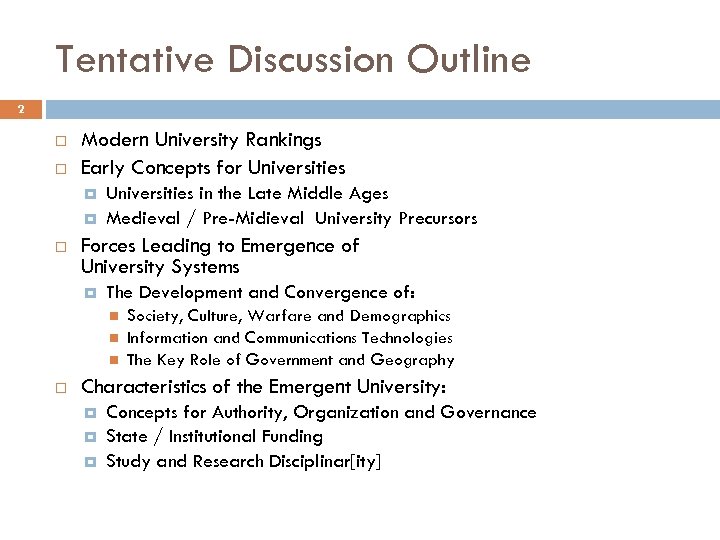 Tentative Discussion Outline

2

Modern University Rankings

Early Concepts for Universities

Universities in the Late Middle Ages

Medieval / Pre-Midieval University Precursors

Forces Leading to Emergence of University Systems

The Development and Convergence of:

Society, Culture, Warfare and Demographics

Information and Communications Technologies

The Key Role of Government and Geography

Characteristics of the Emergent University:

Concepts for Authority, Organization and Governance

State / Institutional Funding

Study and Research Disciplinar[ity]